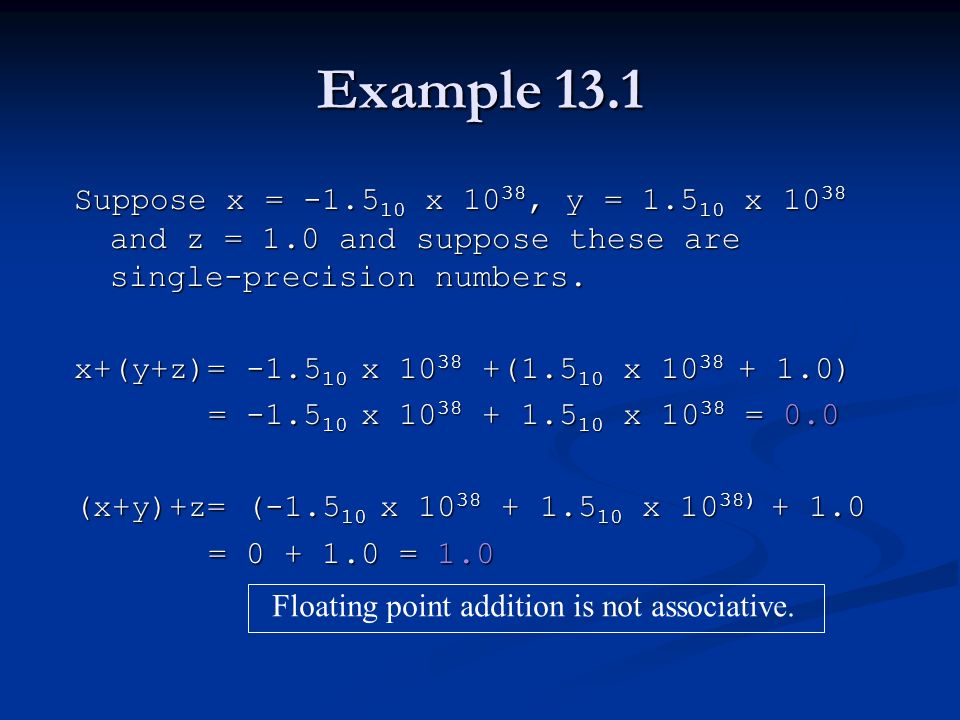 Example 13.1

Suppose x = $-1.5_{10}$ x $10^{38}$, y = $1.5_{10}$ x $10^{38}$ and z = 1.0 and suppose these are single-precision numbers.

x+(y+z)= $-1.5_{10}$ x $10^{38}$ +($1.5_{10}$ x $10^{38}$ + 1.0)
= $-1.5_{10}$ x $10^{38}$ + $1.5_{10}$ x $10^{38}$ = 0.0

(x+y)+z= ($-1.5_{10}$ x $10^{38}$ + $1.5_{10}$ x $10^{38)}$ + 1.0
= 0 + 1.0 = 1.0

Floating point addition is not associative.